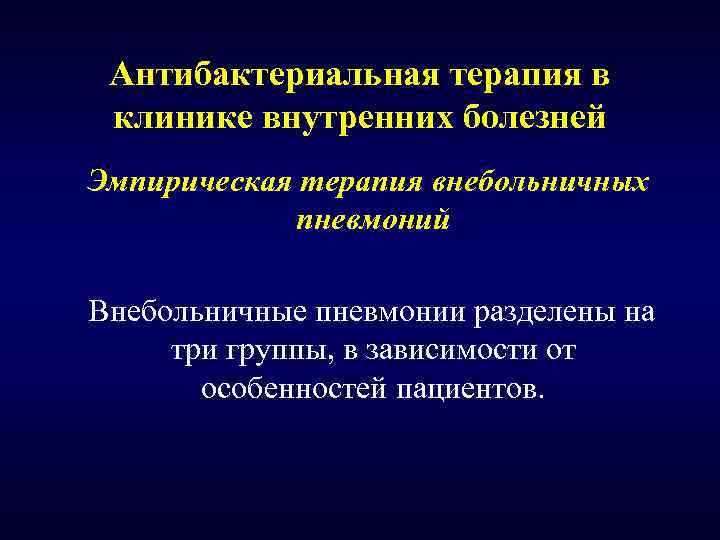 Антибактериальная терапия в клинике внутренних болезней

Эмпирическая терапия внебольничных пневмоний

Внебольничные пневмонии разделены на три группы, в зависимости от особенностей пациентов.